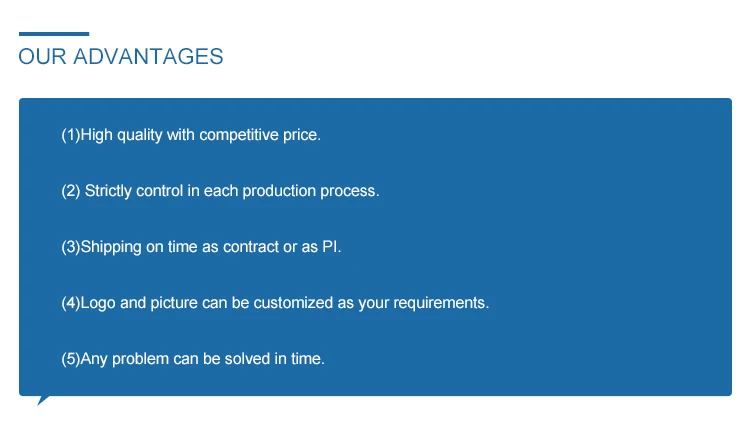 OUR ADVANTAGES

(1)High quality with competitive price.

(2) Strictly control in each production process.

(3)Shipping on time as contract or as PI.

(4)Logo and picture can be customized as your requirements.

(5)Any problem can be solved in time.